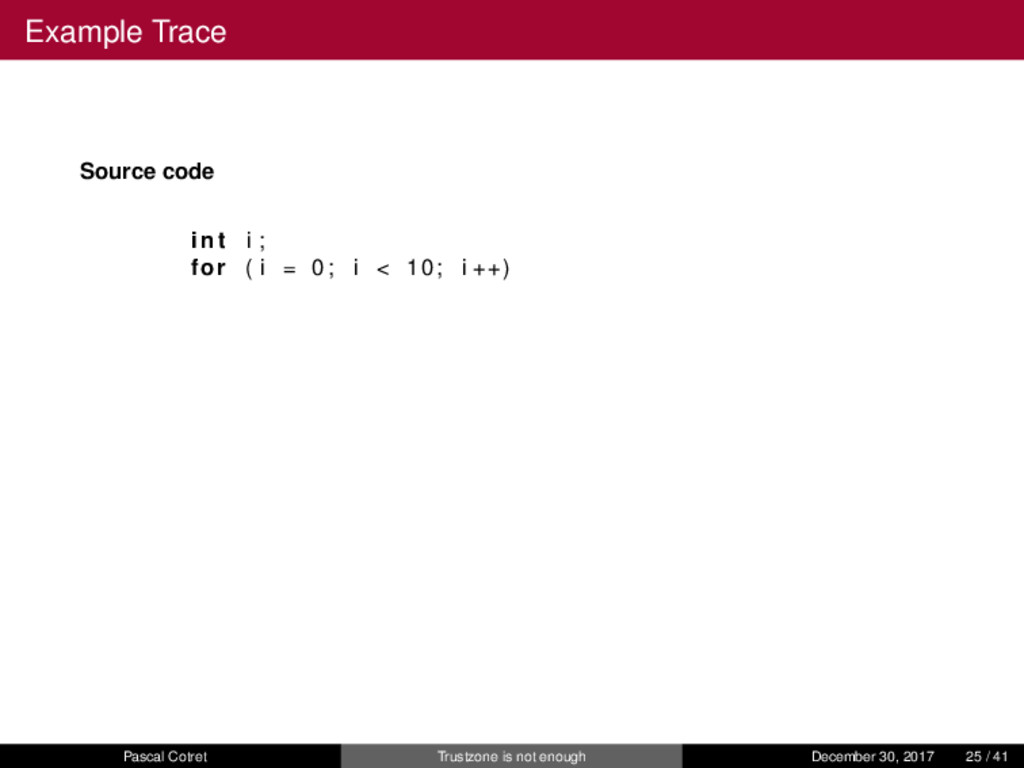 Example Trace

Source code

int i;
for (i = 0; i < 10; i++)

Pascal Cotret

Trustzone is not enough

December 30, 2017

25 / 41